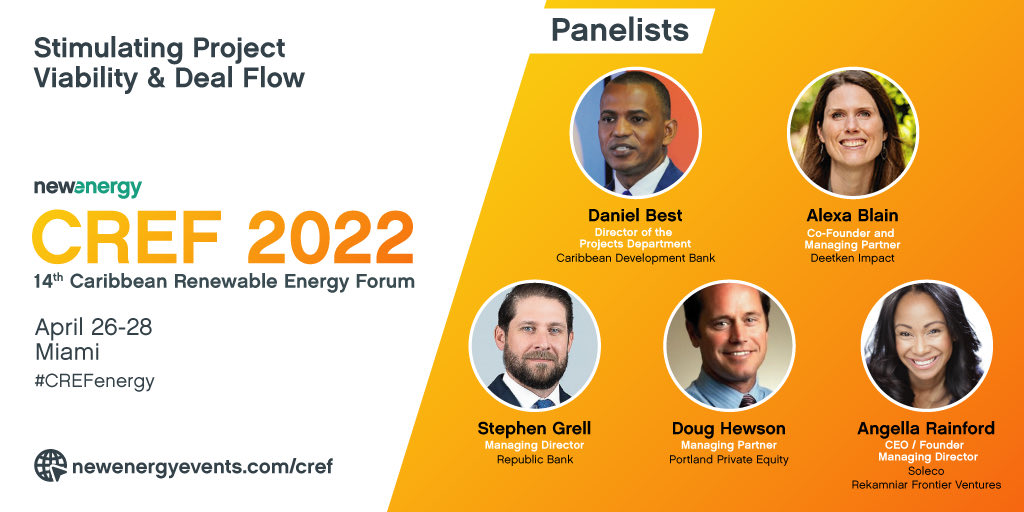 Stimulating Project Viability & Deal Flow

newenergy

CREF 2022

14th Caribbean Renewable Energy Forum

April 26-28
Miami
#CREFenergy

newenergyevents.com/cref

Panelists

Daniel Best
Director of the Projects Department
Caribbean Development Bank

Alexa Blain
Co-Founder and Managing Partner
Deetken Impact

Stephen Grell
Managing Director
Republic Bank

Doug Hewson
Managing Partner
Portland Private Equity

Angella Rainford
CEO / Founder
Managing Director
Soleco
Rekamniar Frontier Ventures